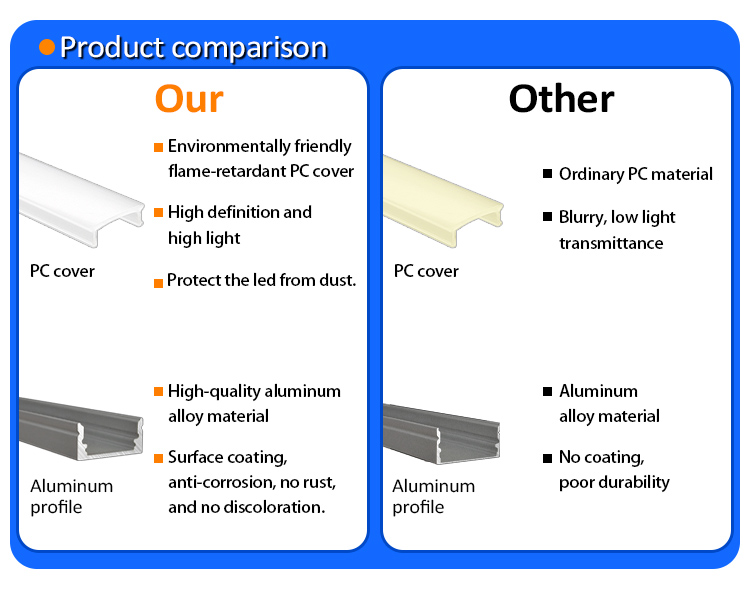 Product comparison

Our

Environmentally friendly flame-retardant PC cover

High definition and high light

Protect the led from dust.

PC cover

High-quality aluminum alloy material

Surface coating, anti-corrosion, no rust, and no discoloration.

Aluminum profile

Other

Ordinary PC material

Blurry, low light transmittance

PC cover

Aluminum alloy material

No coating, poor durability

Aluminum profile